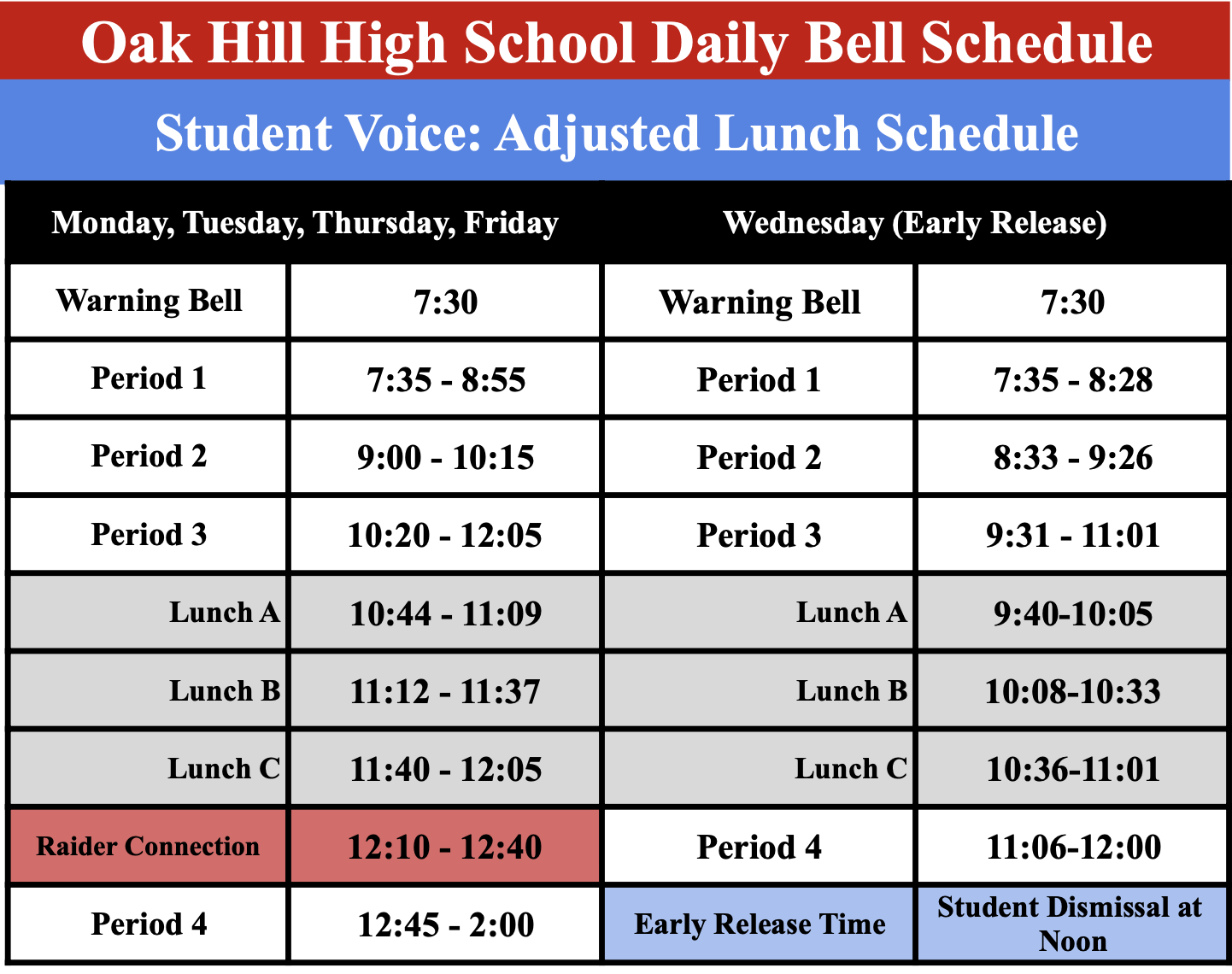 Oak Hill High School Daily Bell Schedule

Student Voice: Adjusted Lunch Schedule

| Monday, Tuesday, Thursday, Friday | | Wednesday (Early Release) | |
|---|---|---|---|
| Warning Bell | 7:30 | Warning Bell | 7:30 |
| Period 1 | 7:35 - 8:55 | Period 1 | 7:35 - 8:28 |
| Period 2 | 9:00 - 10:15 | Period 2 | 8:33 - 9:26 |
| Period 3 | 10:20 - 12:05 | Period 3 | 9:31 - 11:01 |
| Lunch A | 10:44 - 11:09 | Lunch A | 9:40-10:05 |
| Lunch B | 11:12 - 11:37 | Lunch B | 10:08-10:33 |
| Lunch C | 11:40 - 12:05 | Lunch C | 10:36-11:01 |
| Raider Connection | 12:10 - 12:40 | Period 4 | 11:06-12:00 |
| Period 4 | 12:45 - 2:00 | Early Release Time | Student Dismissal at Noon |